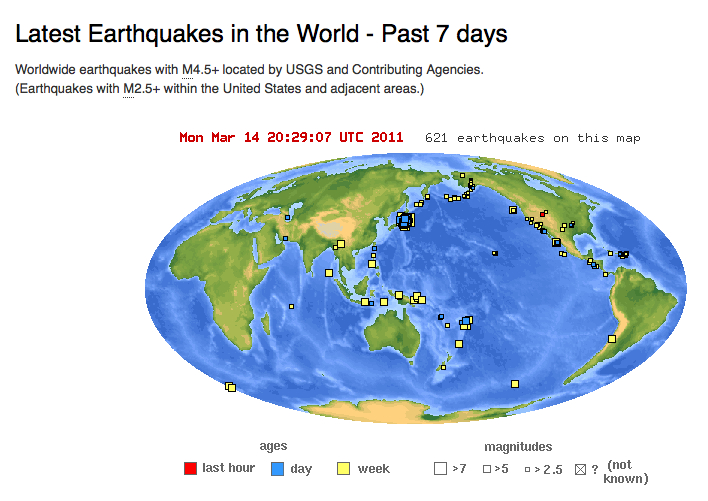 Latest Earthquakes in the World - Past 7 days

Worldwide earthquakes with M4.5+ located by USGS and Contributing Agencies.
(Earthquakes with M2.5+ within the United States and adjacent areas.)

Mon Mar 14 20:29:07 UTC 2011 621 earthquakes on this map

ages
last hour day week

magnitudes
>7 >5 > 2.5 ? (not known)